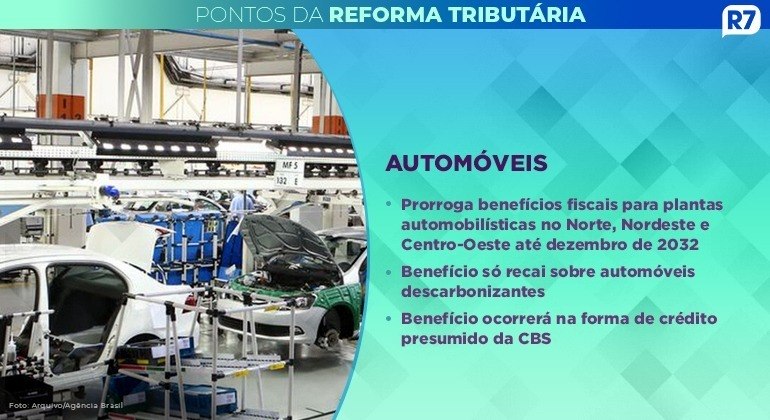 PONTOS DA REFORMA TRIBUTÁRIA

R7

MF 5
132 E

AUTOMÓVEIS

• Prorroga benefícios fiscais para plantas automobilísticas no Norte, Nordeste e Centro-Oeste até dezembro de 2032

• Benefício só recai sobre automóveis descarbonizantes

• Benefício ocorrerá na forma de crédito presumido da CBS

Foto: Arquivo/Agência Brasil